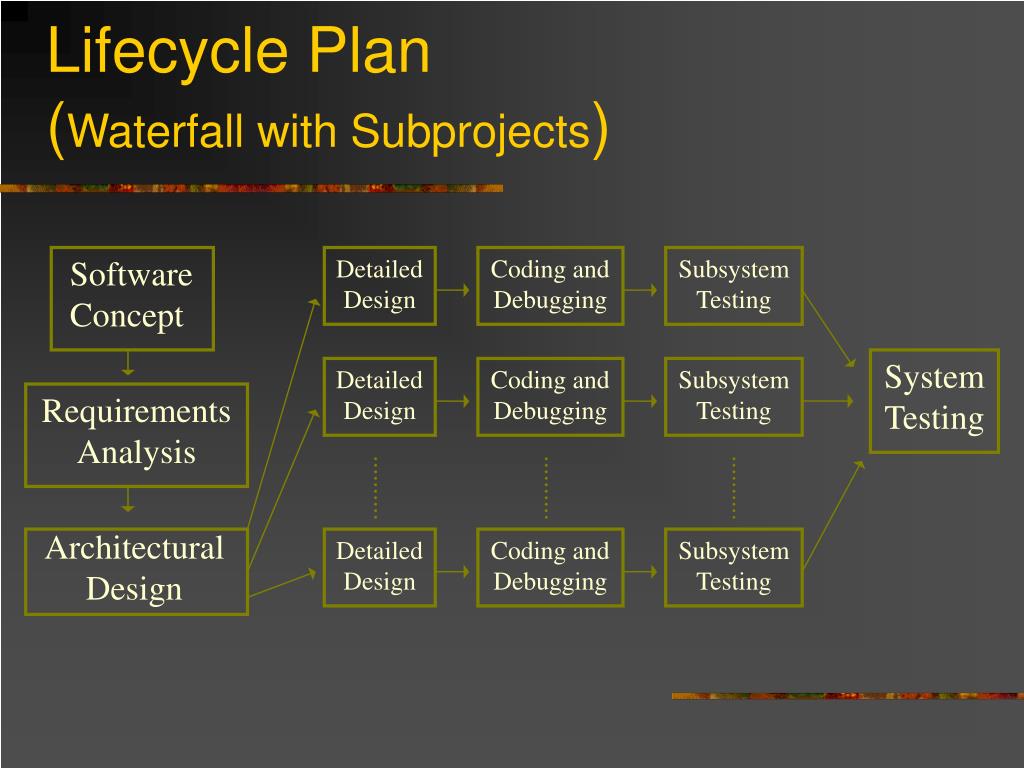 Lifecycle Plan
(Waterfall with Subprojects)

Software Concept

Requirements Analysis

Architectural Design

Detailed Design

Coding and Debugging

Subsystem Testing

Detailed Design

Coding and Debugging

Subsystem Testing

Detailed Design

Coding and Debugging

Subsystem Testing

System Testing